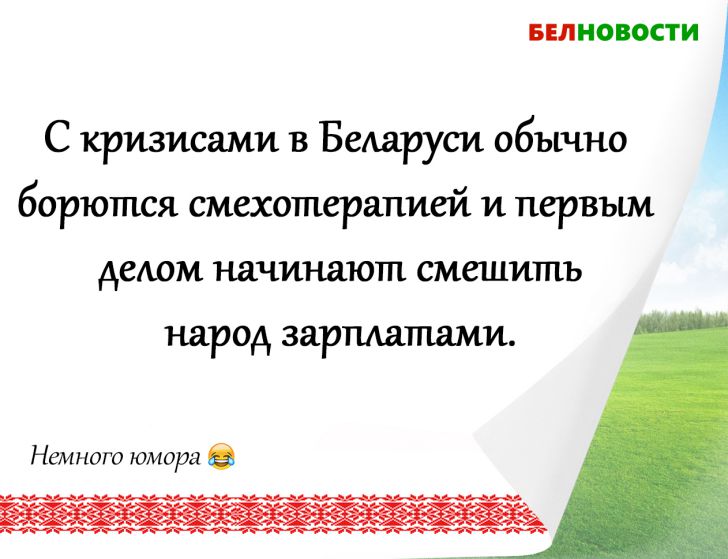 БЕЛНОВОСТИ

С кризисами в Беларуси обычно борются смехотерапией и первым делом начинают смешить народ зарплатами.

Немного юмора 😂